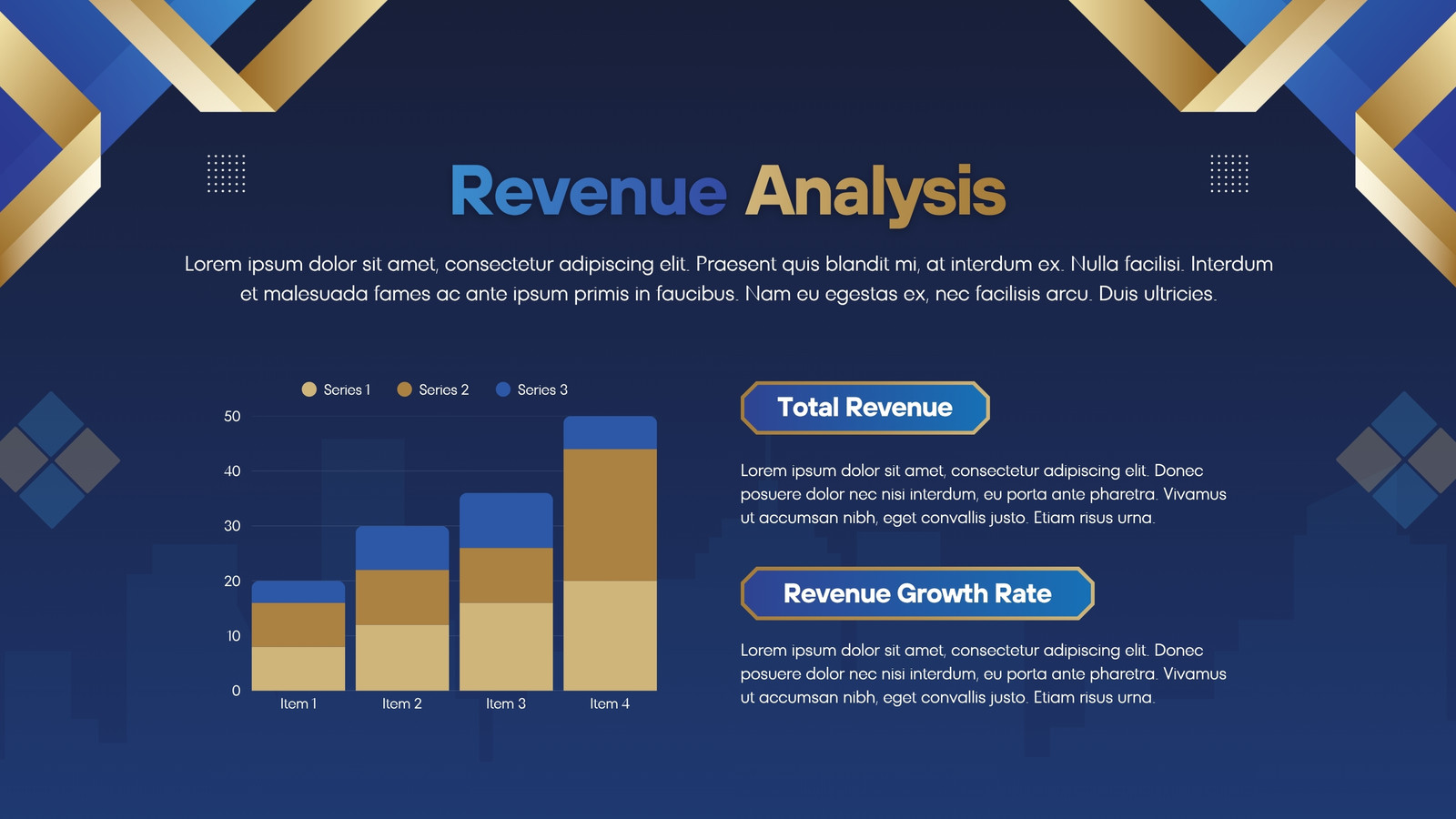 Revenue Analysis

Lorem ipsum dolor sit amet, consectetur adipiscing elit. Praesent quis blandit mi, at interdum ex. Nulla facilisi. Interdum et malesuada fames ac ante ipsum primis in faucibus. Nam eu egestas ex, nec facilisis arcu. Duis ultricies.

Series 1 Series 2 Series 3

50
40
30
20
10
0

Item 1 Item 2 Item 3 Item 4

Total Revenue

Lorem ipsum dolor sit amet, consectetur adipiscing elit. Donec posuere dolor nec nisi interdum, eu porta ante pharetra. Vivamus ut accumsan nibh, eget convallis justo. Etiam risus urna.

Revenue Growth Rate

Lorem ipsum dolor sit amet, consectetur adipiscing elit. Donec posuere dolor nec nisi interdum, eu porta ante pharetra. Vivamus ut accumsan nibh, eget convallis justo. Etiam risus urna.